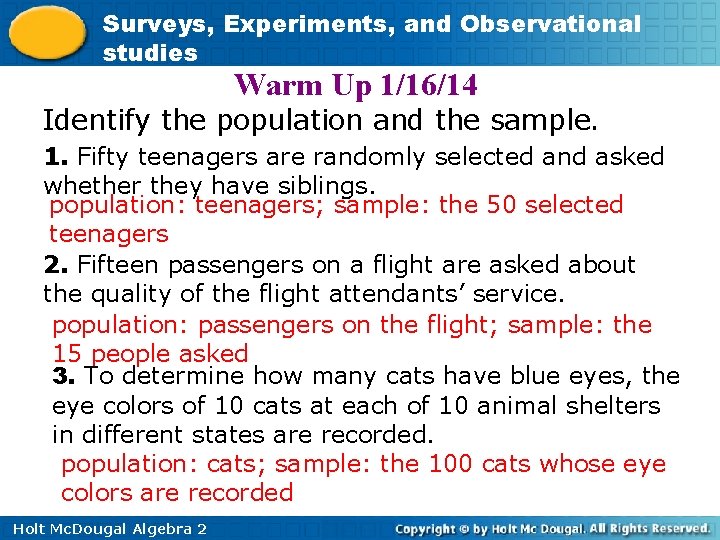 Surveys, Experiments, and Observational studies

Warm Up 1/16/14

Identify the population and the sample.

1. Fifty teenagers are randomly selected and asked whether they have siblings.

population: teenagers; sample: the 50 selected teenagers

2. Fifteen passengers on a flight are asked about the quality of the flight attendants' service.

population: passengers on the flight; sample: the 15 people asked

3. To determine how many cats have blue eyes, the eye colors of 10 cats at each of 10 animal shelters in different states are recorded.

population: cats; sample: the 100 cats whose eye colors are recorded

Holt McDougal Algebra 2

Copyright © by Holt Mc Dougal. All Rights Reserved.